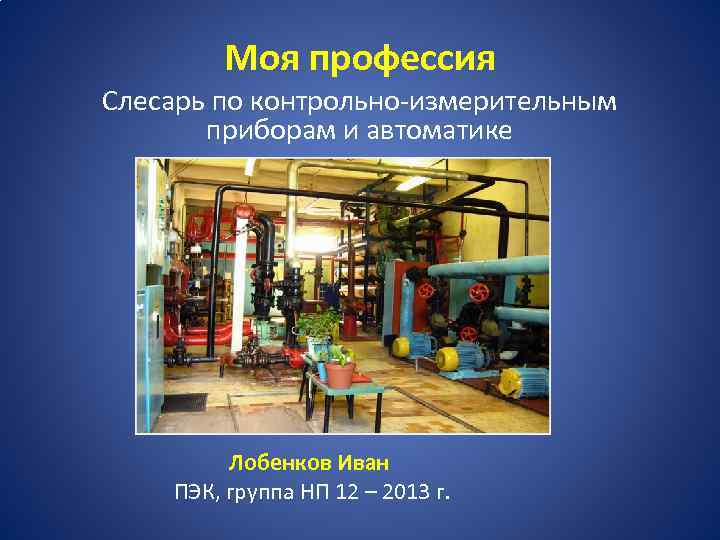 Моя профессия

Слесарь по контрольно-измерительным приборам и автоматике

Лобенков Иван

ПЭК, группа НП 12 – 2013 г.